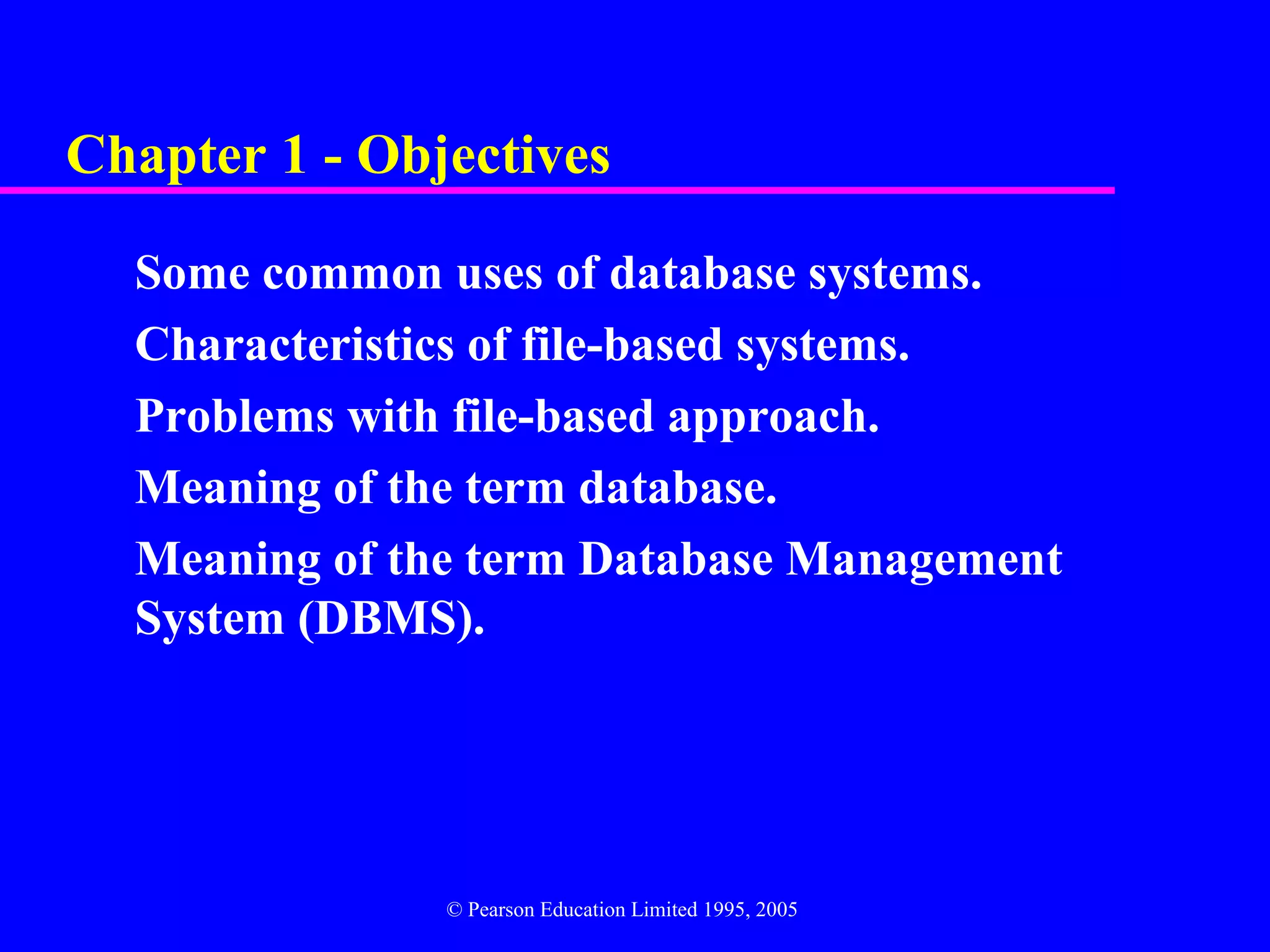 Chapter 1 - Objectives

Some common uses of database systems.

Characteristics of file-based systems.

Problems with file-based approach.

Meaning of the term database.

Meaning of the term Database Management System (DBMS).

© Pearson Education Limited 1995, 2005